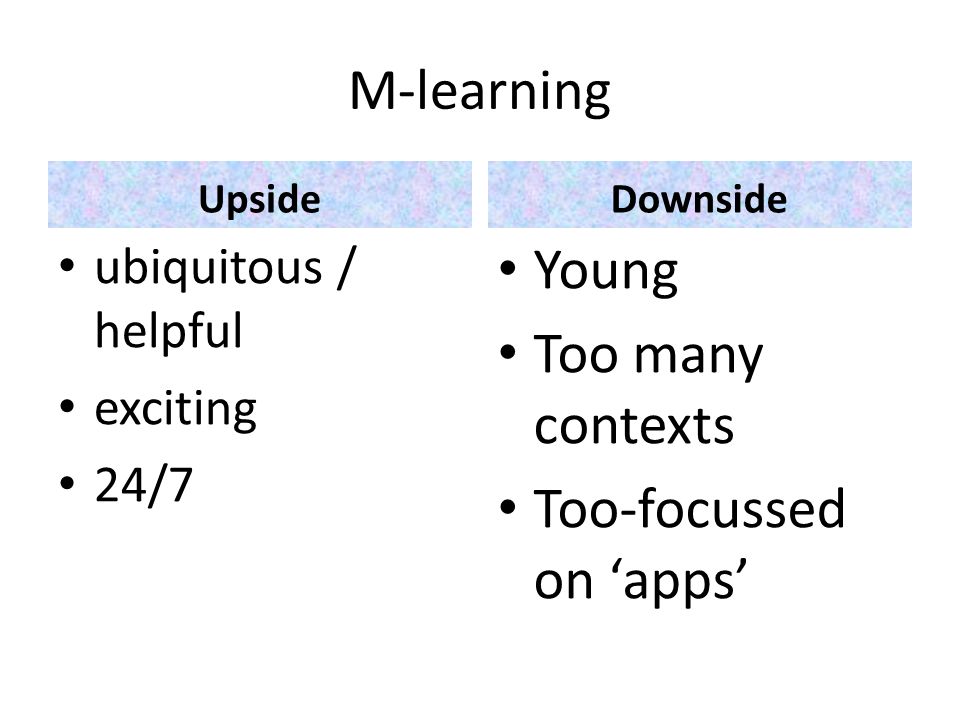 M-learning

Upside

• ubiquitous / helpful
• exciting
• 24/7

Downside

• Young
• Too many contexts
• Too-focussed on ‘apps’